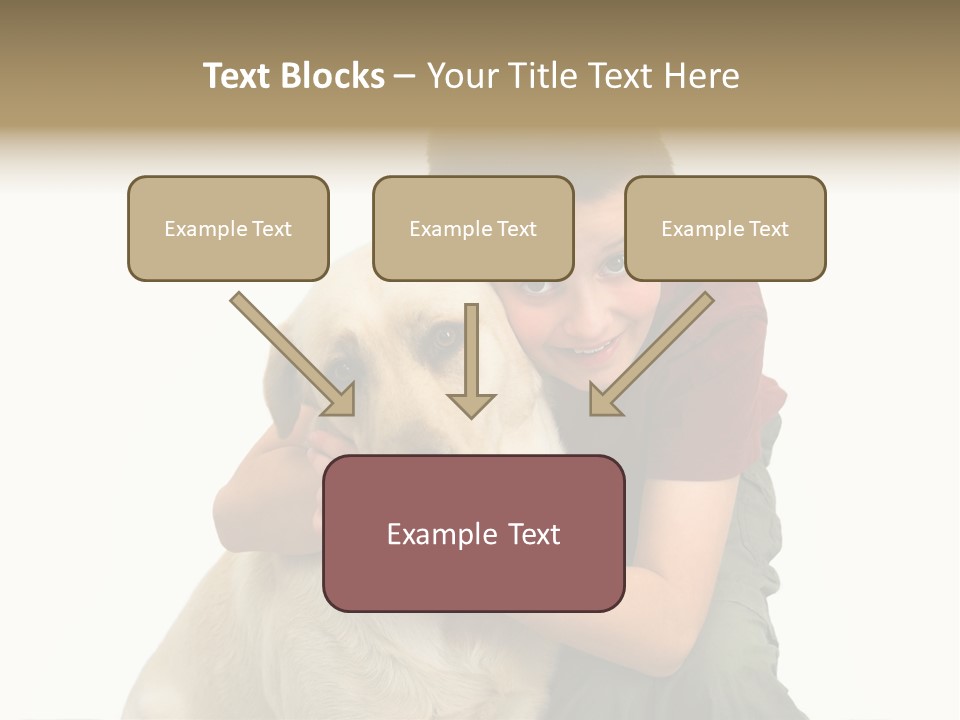 Text Blocks – Your Title Text Here

Example Text

Example Text

Example Text

Example Text